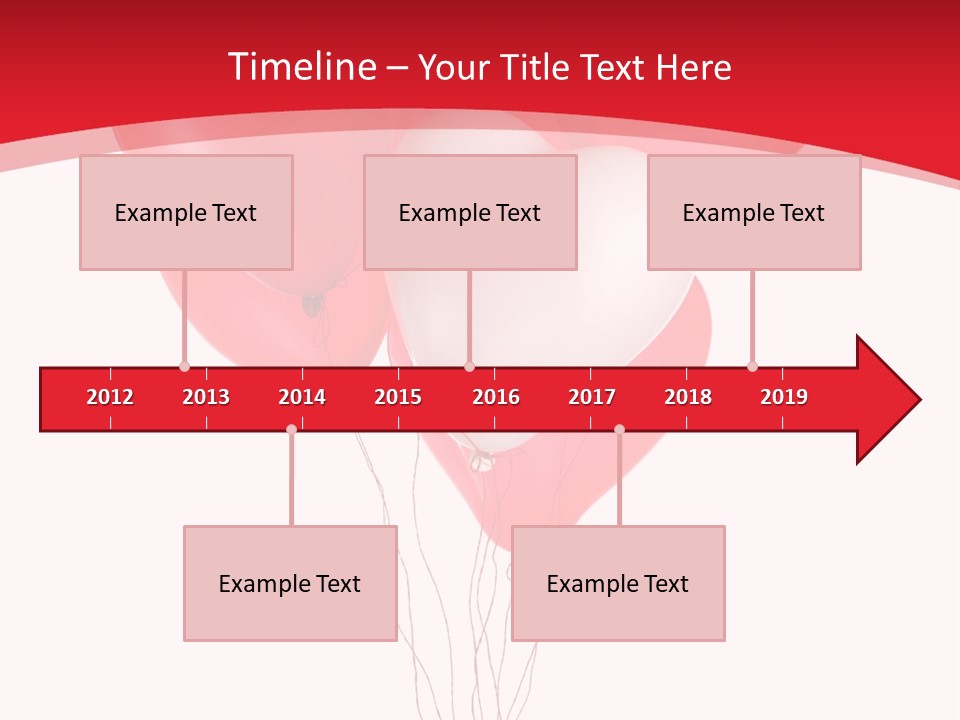 Timeline – Your Title Text Here

Example Text

Example Text

Example Text

2012 2013 2014 2015 2016 2017 2018 2019

Example Text

Example Text